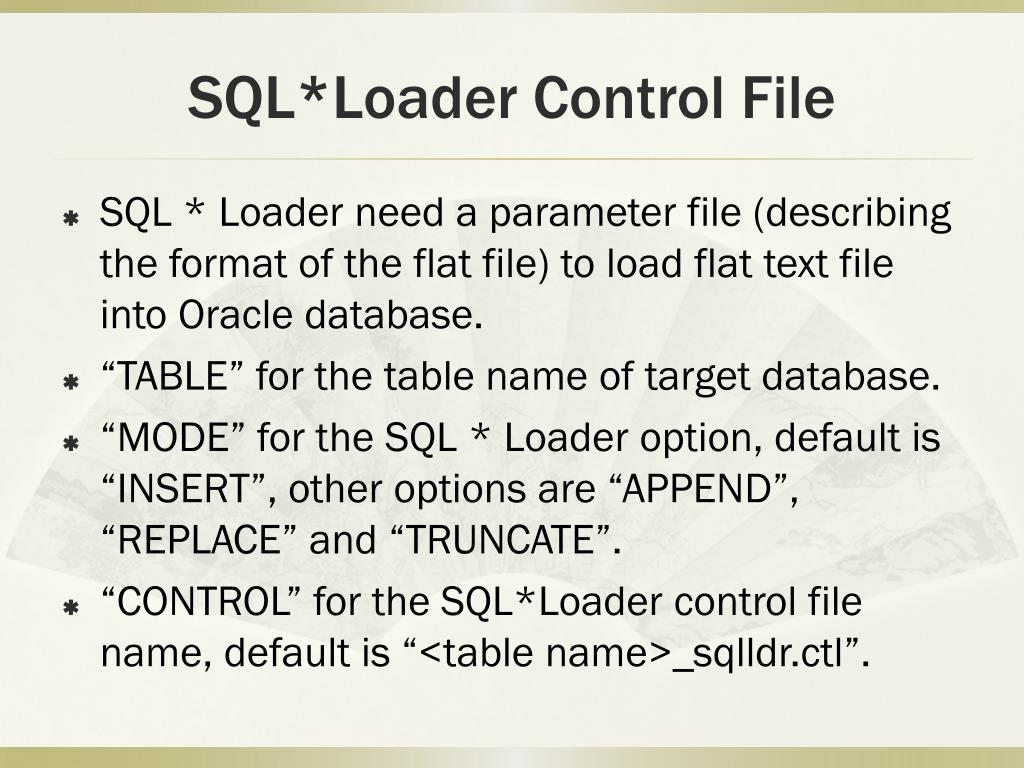 SQL*Loader Control File

SQL * Loader need a parameter file (describing the format of the flat file) to load flat text file into Oracle database.

“TABLE” for the table name of target database.

“MODE” for the SQL * Loader option, default is “INSERT”, other options are “APPEND”, “REPLACE” and “TRUNCATE”.

“CONTROL” for the SQL*Loader control file name, default is “<table name>_sqlldr.ctl”.